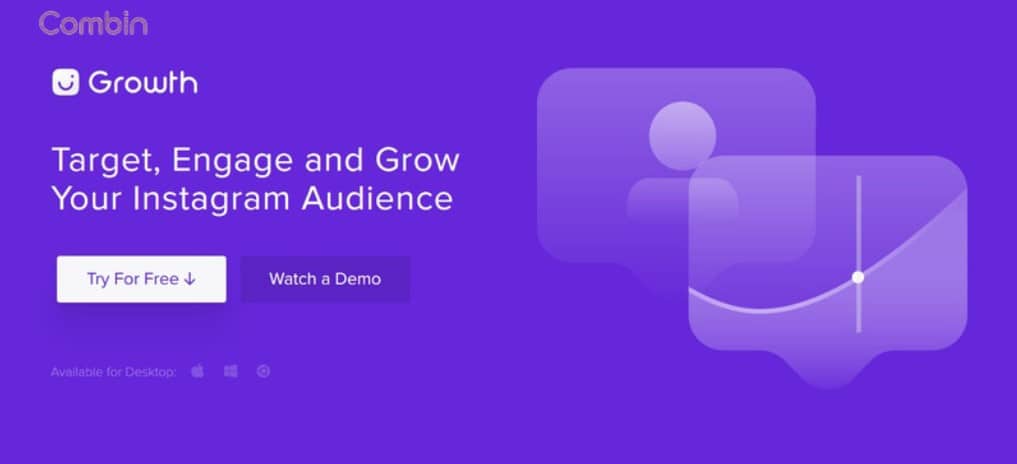 Combin

Growth

Target, Engage and Grow Your Instagram Audience

Try For Free ↓

Watch a Demo

Available for Desktop: